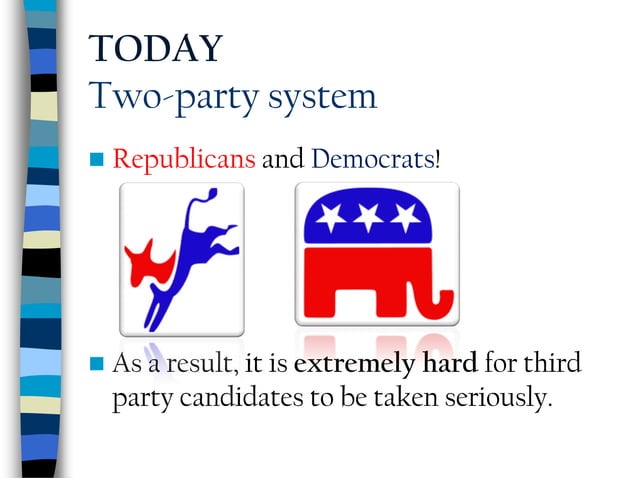 TODAY
Two-party system

Republicans and Democrats!

As a result, it is extremely hard for third party candidates to be taken seriously.